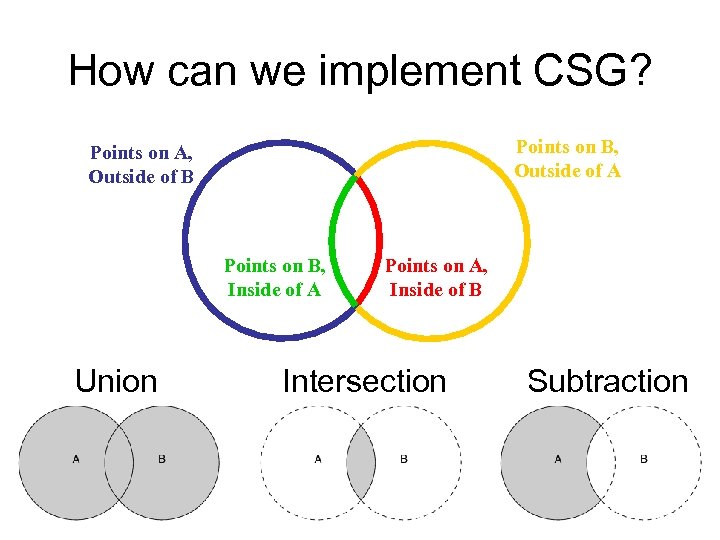 How can we implement CSG?

Points on A, Outside of B

Points on B, Outside of A

Points on B, Inside of A

Points on A, Inside of B

Union

A

B

Intersection

A

B

Subtraction

A

B